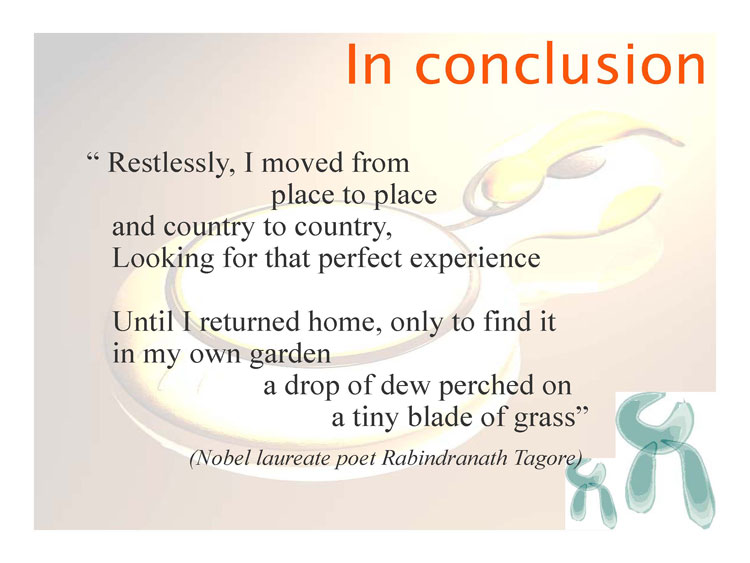 In conclusion

“ Restlessly, I moved from
place to place
and country to country,
Looking for that perfect experience

Until I returned home, only to find it
in my own garden
a drop of dew perched on
a tiny blade of grass”

(Nobel laureate poet Rabindranath Tagore)